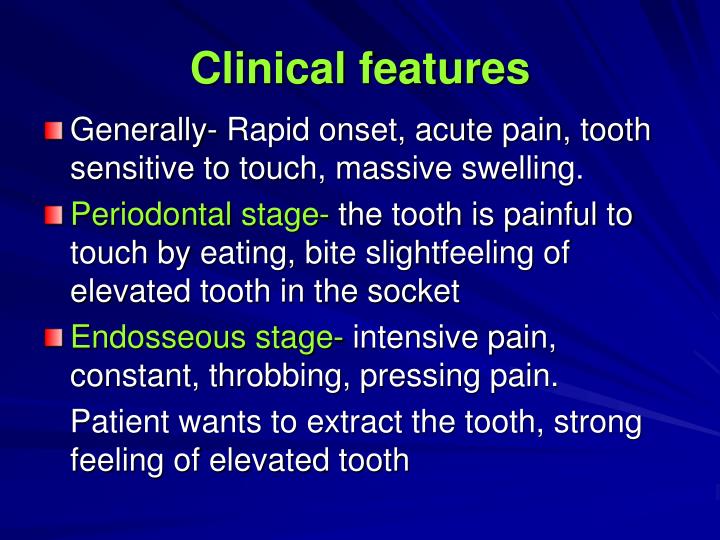 Clinical features

Generally- Rapid onset, acute pain, tooth sensitive to touch, massive swelling.

Periodontal stage- the tooth is painful to touch by eating, bite slightfeeling of elevated tooth in the socket

Endosseous stage- intensive pain, constant, throbbing, pressing pain.

Patient wants to extract the tooth, strong feeling of elevated tooth